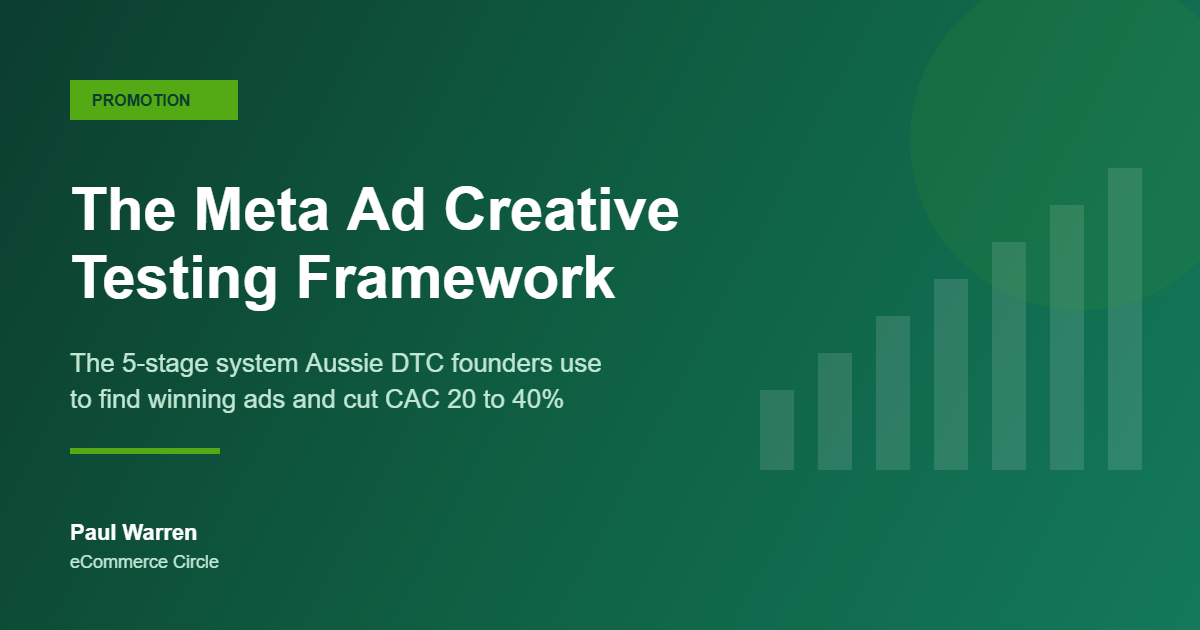 PROMOTION

The Meta Ad Creative Testing Framework

The 5-stage system Aussie DTC founders use to find winning ads and cut CAC 20 to 40%

Paul Warren

eCommerce Circle